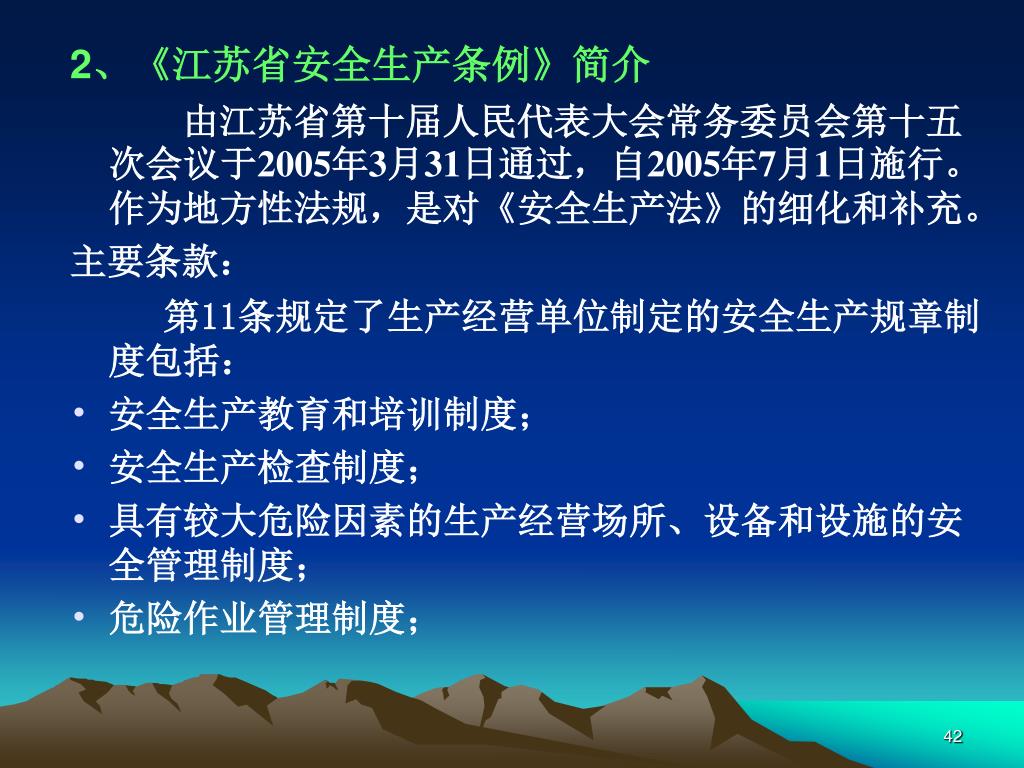 2、《江苏省安全生产条例》简介

由江苏省第十届人民代表大会常务委员会第十五次会议于2005年3月31日通过，自2005年7月1日施行。作为地方性法规，是对《安全生产法》的细化和补充。

主要条款：

第11条规定了生产经营单位制定的安全生产规章制度包括：

• 安全生产教育和培训制度；
• 安全生产检查制度；
• 具有较大危险因素的生产经营场所、设备和设施的安全管理制度；
• 危险作业管理制度；

42